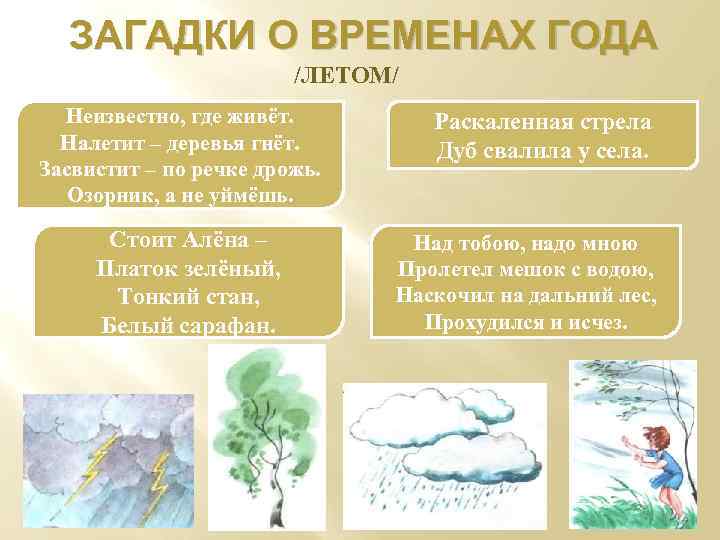 ЗАГАДКИ О ВРЕМЕНАХ ГОДА
/ЛЕТОМ/

Неизвестно, где живёт.
Налетит – деревья гнёт.
Засвистит – по речке дрожь.
Озорник, а не уймёшь.

Раскаленная стрела
Дуб свалила у села.

Стоит Алёна –
Платок зелёный,
Тонкий стан,
Белый сарафан.

Над тобою, надо мною
Пролетел мешок с водою,
Наскочил на дальний лес,
Прохудился и исчез.